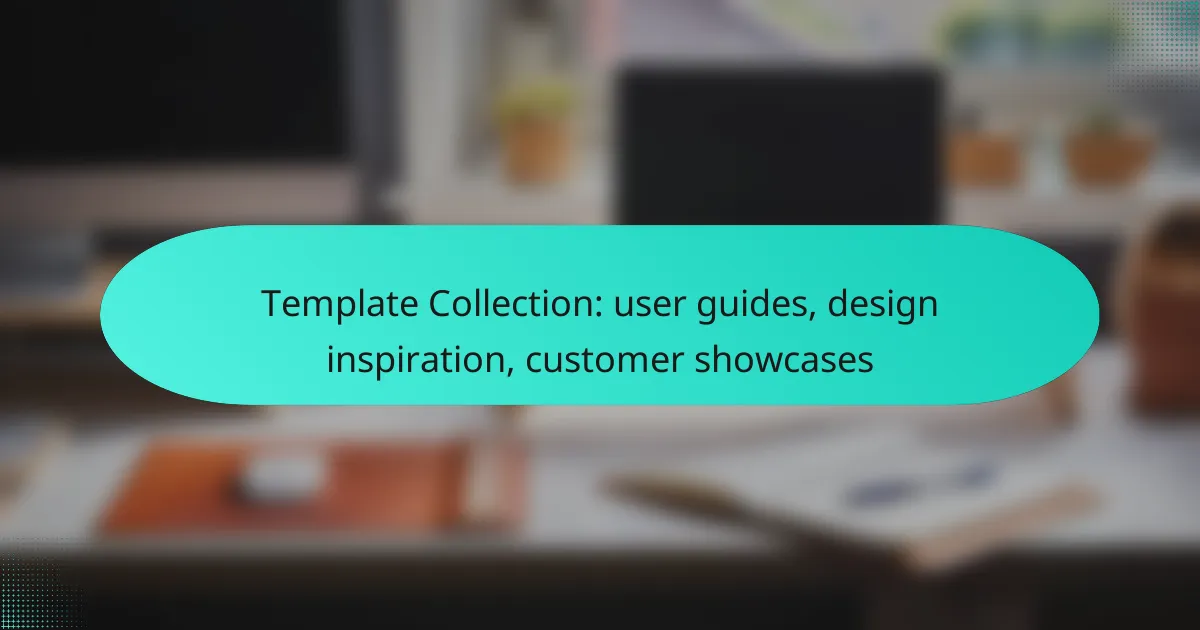 Template Collection: user guides, design inspiration, customer showcases